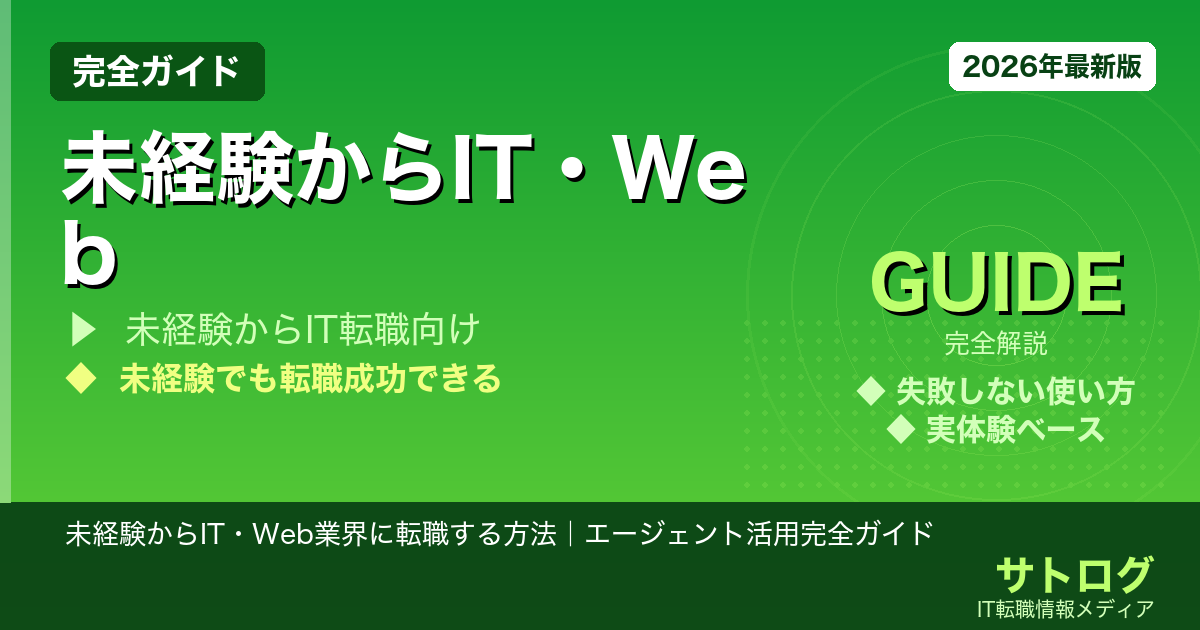 完全ガイド

2026年最新版

未経験からIT・Web

▶ 未経験からIT転職向け

◆ 未経験でも転職成功できる

GUIDE

完全解説

◆ 失敗しない使い方

◆ 実体験ベース

未経験からIT・Web業界に転職する方法｜エージェント活用完全ガイド

サトログ

IT転職情報メディア